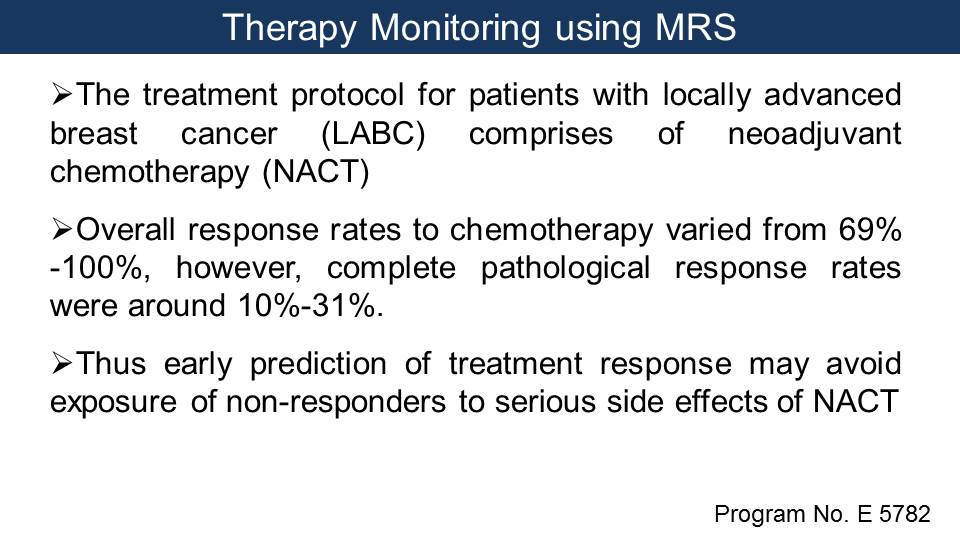 Therapy Monitoring using MRS

➢The treatment protocol for patients with locally advanced breast cancer (LABC) comprises of neoadjuvant chemotherapy (NACT)

➢Overall response rates to chemotherapy varied from 69% -100%, however, complete pathological response rates were around 10%-31%.

➢Thus early prediction of treatment response may avoid exposure of non-responders to serious side effects of NACT

Program No. E 5782